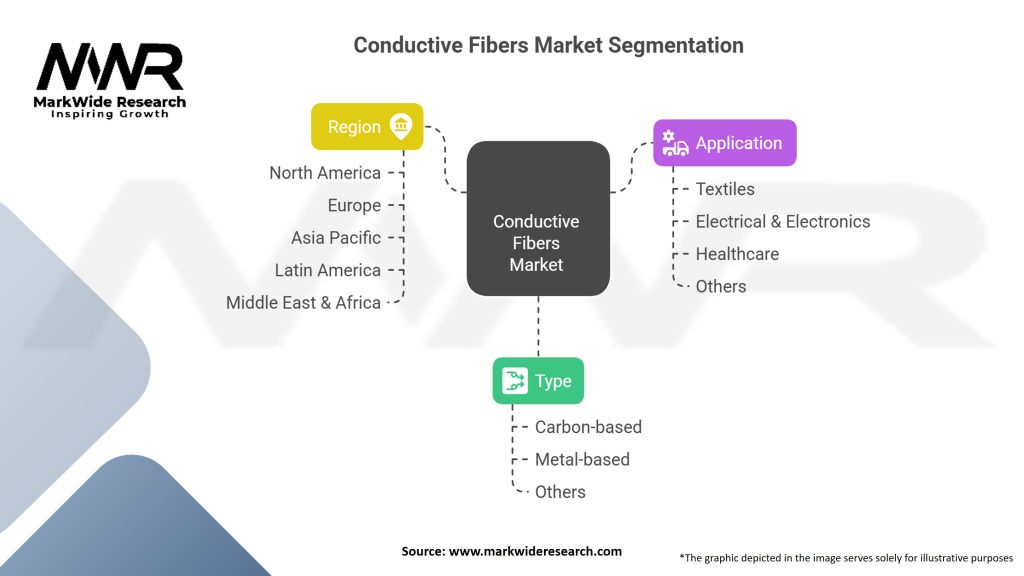 MWR
MarkWide Research
Inspiring Growth

Conductive Fibers Market Segmentation

Region
North America
Europe
Asia Pacific
Latin America
Middle East & Africa

Conductive Fibers Market

Application
Textiles
Electrical & Electronics
Healthcare
Others

Type
Carbon-based
Metal-based
Others

Source: www.markwideresearch.com

*The graphic depicted in the image serves solely for illustrative purposes